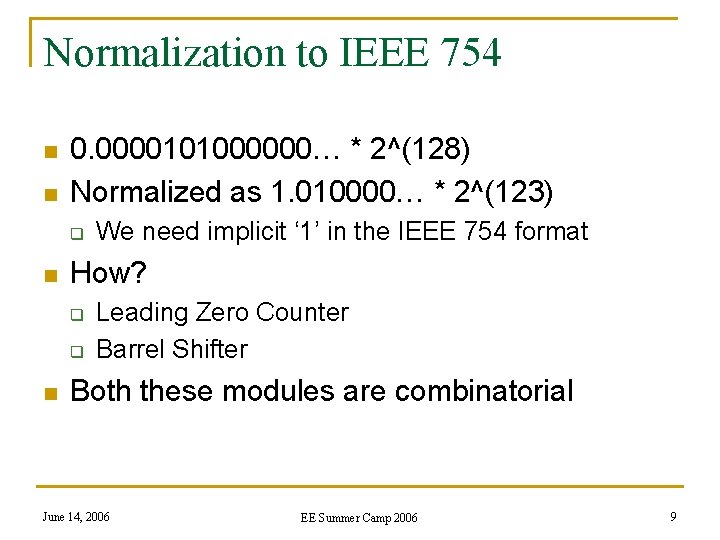 Normalization to IEEE 754

0.0000101000000… * 2^(128)

Normalized as 1.010000… * 2^(123)

We need implicit ‘1’ in the IEEE 754 format

How?

Leading Zero Counter

Barrel Shifter

Both these modules are combinatorial

June 14, 2006

EE Summer Camp 2006

9